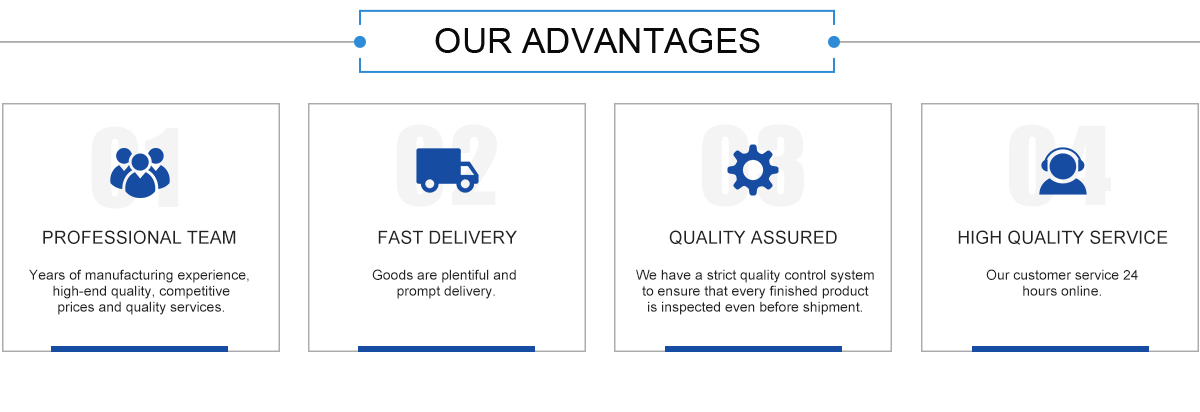 OUR ADVANTAGES

01

PROFESSIONAL TEAM

Years of manufacturing experience, high-end quality, competitive prices and quality services.

02

FAST DELIVERY

Goods are plentiful and prompt delivery.

03

QUALITY ASSURED

We have a strict quality control system to ensure that every finished product is inspected even before shipment.

04

HIGH QUALITY SERVICE

Our customer service 24 hours online.